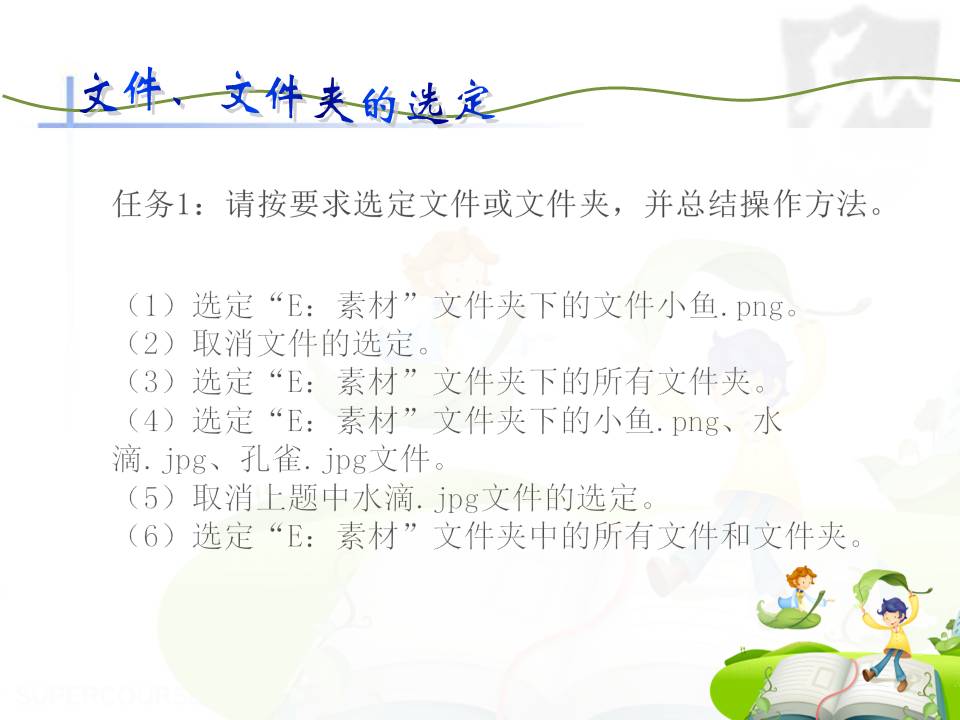 文件、文件夹的选定

任务1：请按要求选定文件或文件夹，并总结操作方法。

（1）选定“E：素材”文件夹下的文件小鱼.png。
（2）取消文件的选定。
（3）选定“E：素材”文件夹下的所有文件夹。
（4）选定“E：素材”文件夹下的小鱼.png、水滴.jpg、孔雀.jpg文件。
（5）取消上题中水滴.jpg文件的选定。
（6）选定“E：素材”文件夹中的所有文件和文件夹。